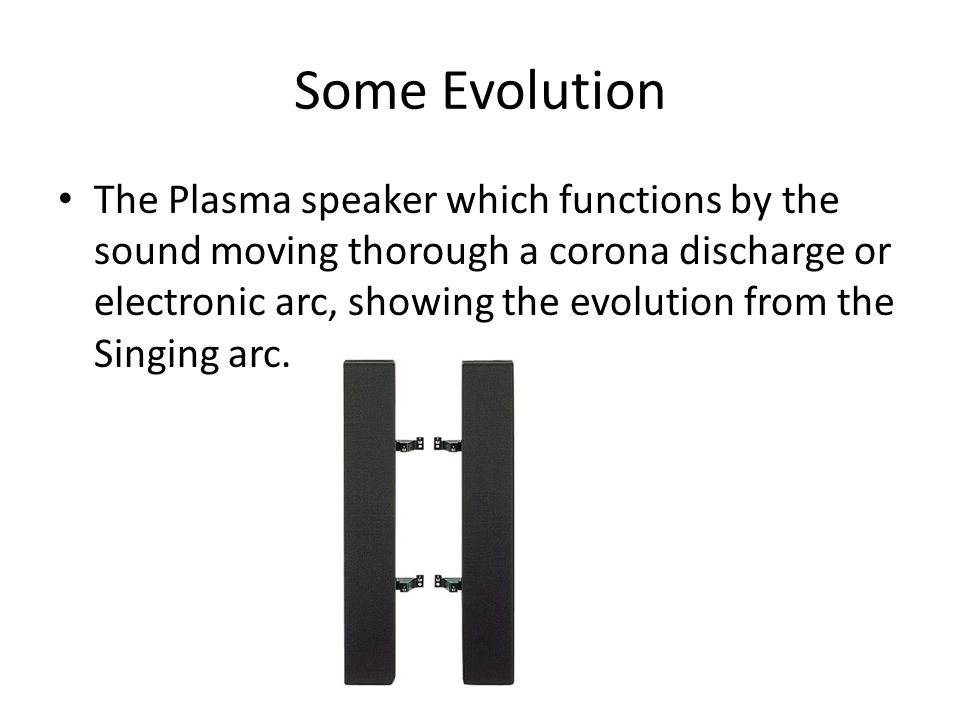 Some Evolution

• The Plasma speaker which functions by the sound moving thorough a corona discharge or electronic arc, showing the evolution from the Singing arc.